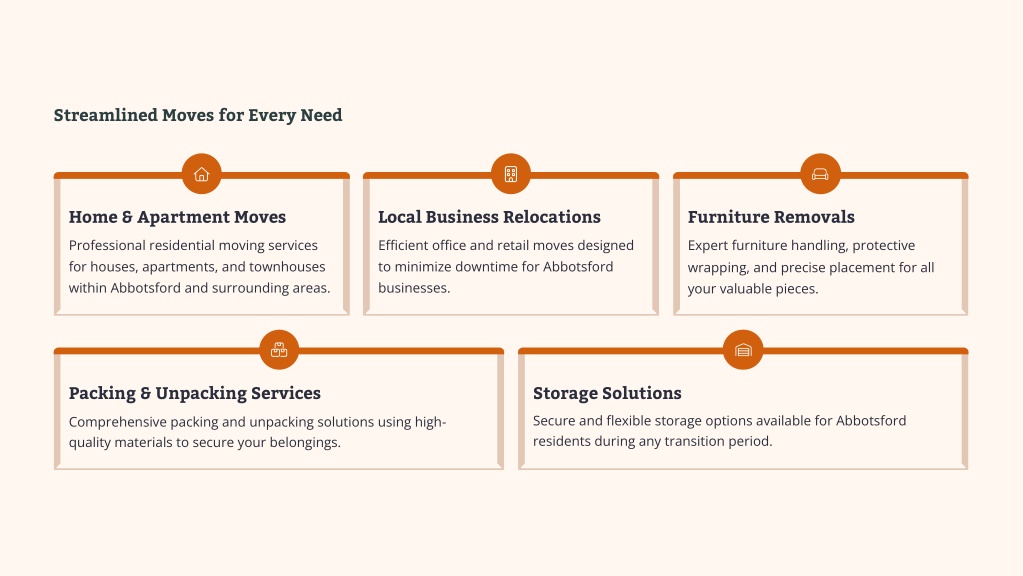 Streamlined Moves for Every Need

Home & Apartment Moves

Professional residential moving services for houses, apartments, and townhouses within Abbotsford and surrounding areas.

Local Business Relocations

Efficient office and retail moves designed to minimize downtime for Abbotsford businesses.

Furniture Removals

Expert furniture handling, protective wrapping, and precise placement for all your valuable pieces.

Packing & Unpacking Services

Comprehensive packing and unpacking solutions using high-quality materials to secure your belongings.

Storage Solutions

Secure and flexible storage options available for Abbotsford residents during any transition period.